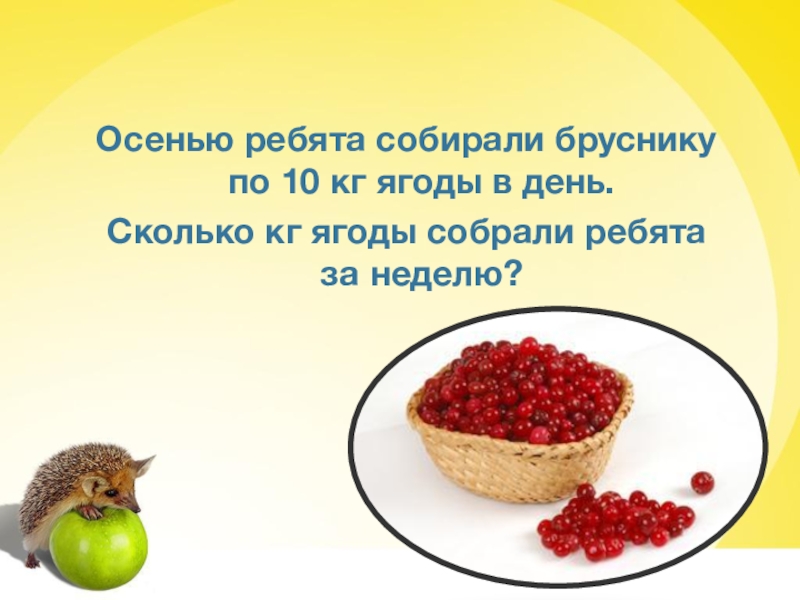 Осенью ребята собирали бруснику по 10 кг ягоды в день.

Сколько кг ягоды собрали ребята за неделю?